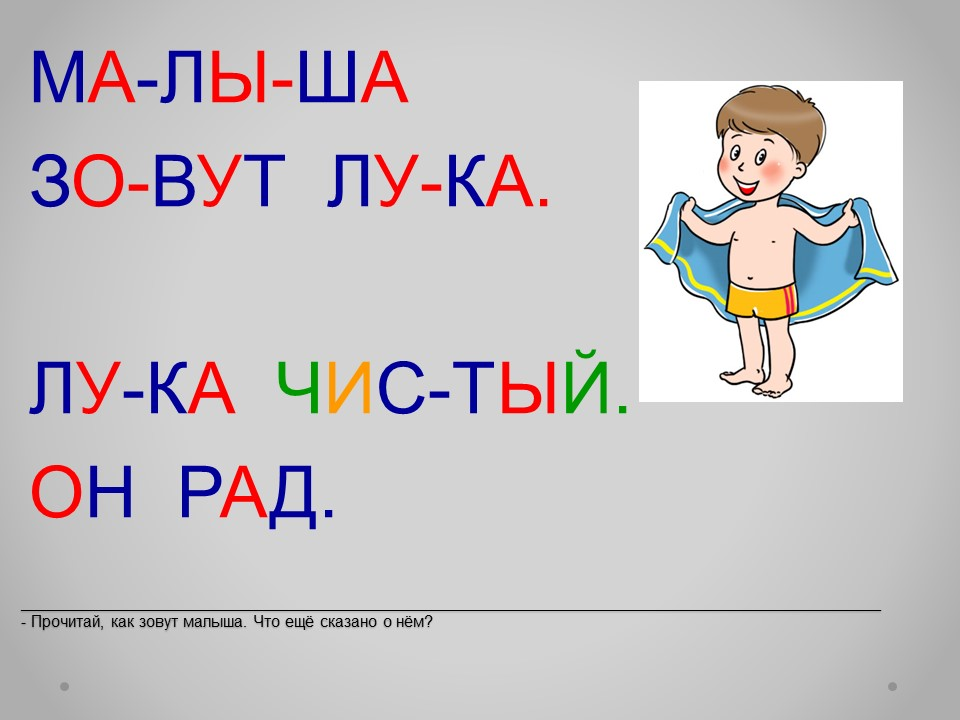 МА-ЛЫ-ША
ЗО-ВУТ ЛУ-КА.

ЛУ-КА ЧИС-ТЫЙ.
ОН РАД.

- Прочитай, как зовут малыша. Что ещё сказано о нём?